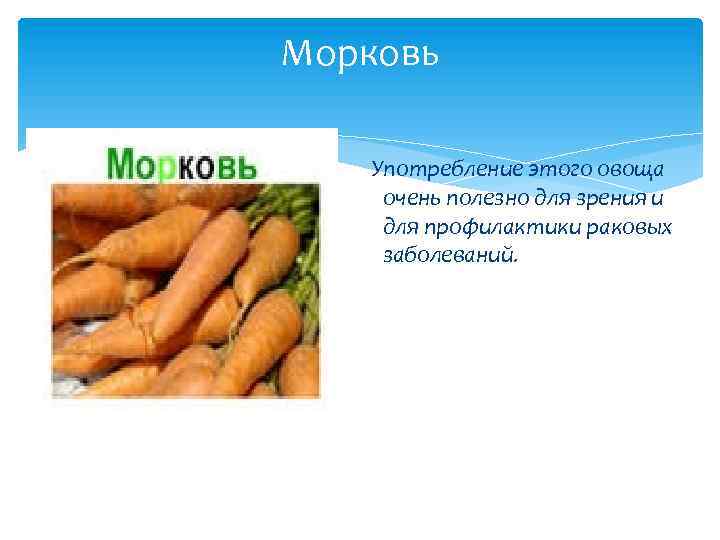 Морковь

Морковь

Употребление этого овоща очень полезно для зрения и для профилактики раковых заболеваний.